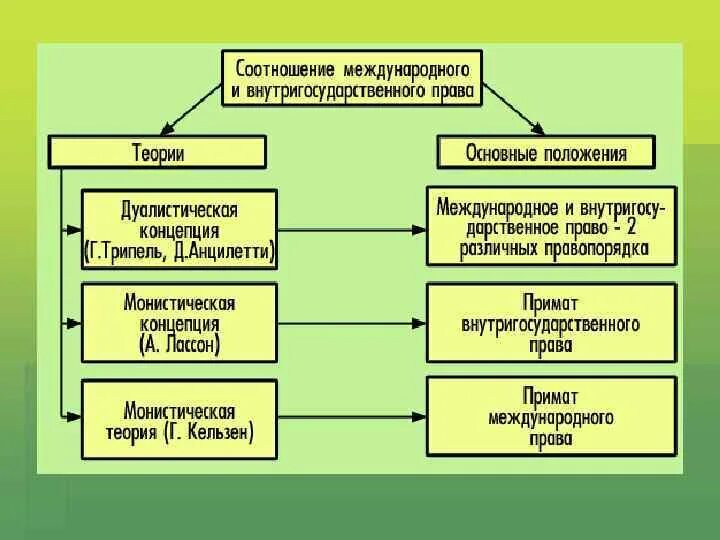 Соотношение международного и внутригосударственного права

Теории

Основные положения

Дуалистическая концепция (Г.Трипель, Д.Анцилетти)

Международное и внутригосударственное право - 2 различных правопорядка

Монистическая концепция (А. Лассон)

Примат внутригосударственного права

Монистическая теория (Г. Кельзен)

Примат международного права